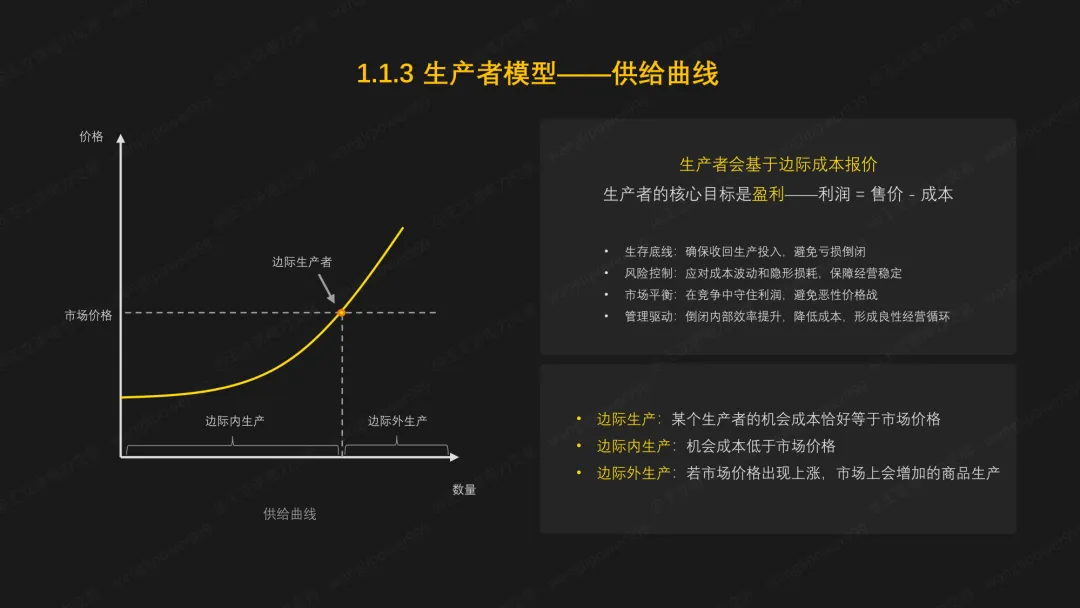 1.1.3 生产者模型——供给曲线

价格

边际生产者

市场价格

边际内生产

边际外生产

数量

供给曲线

生产者会基于边际成本报价
生产者的核心目标是盈利——利润 = 售价 - 成本

• 生存底线：确保收回生产投入，避免亏损倒闭
• 风险控制：应对成本波动和隐形损耗，保障经营稳定
• 市场平衡：在竞争中守住利润，避免恶性价格战
• 管理驱动：倒闭内部效率提升，降低成本，形成良性经营循环

• 边际生产：某个生产者的机会成本恰好等于市场价格
• 边际内生产：机会成本低于市场价格
• 边际外生产：若市场价格出现上涨，市场上会增加的商品生产